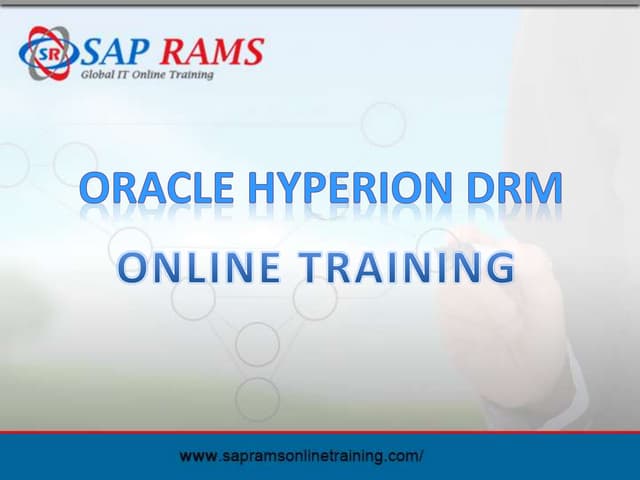 SR SAP RAMS
Global IT Online Training

ORACLE HYPERION DRM

ONLINE TRAINING

www.sapramsonlinetraining.com/